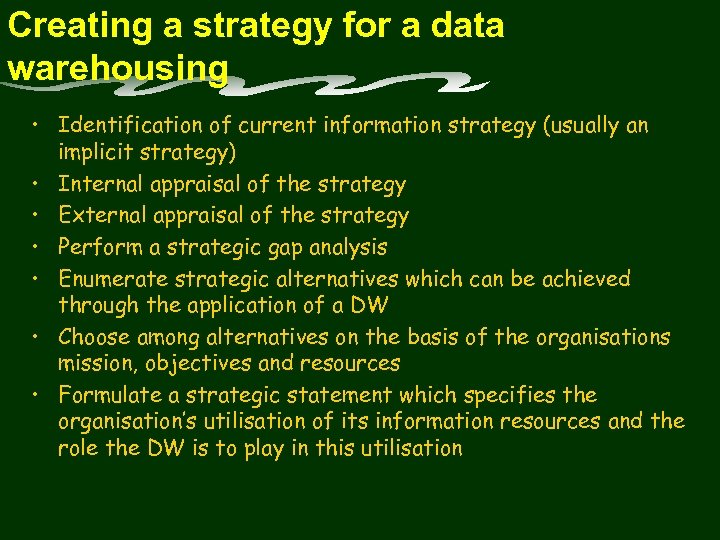 Creating a strategy for a data warehousing

• Identification of current information strategy (usually an implicit strategy)
• Internal appraisal of the strategy
• External appraisal of the strategy
• Perform a strategic gap analysis
• Enumerate strategic alternatives which can be achieved through the application of a DW
• Choose among alternatives on the basis of the organisations mission, objectives and resources
• Formulate a strategic statement which specifies the organisation's utilisation of its information resources and the role the DW is to play in this utilisation